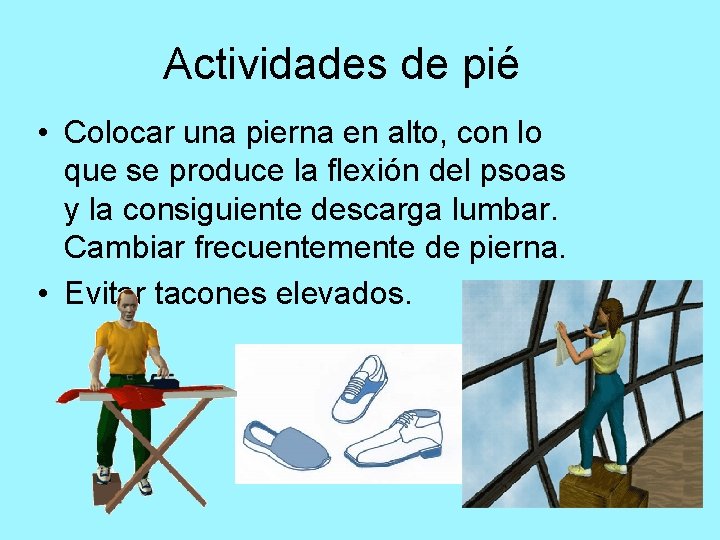 Actividades de pié

• Colocar una pierna en alto, con lo que se produce la flexión del psoas y la consiguiente descarga lumbar. Cambiar frecuentemente de pierna.

• Evitar tacones elevados.